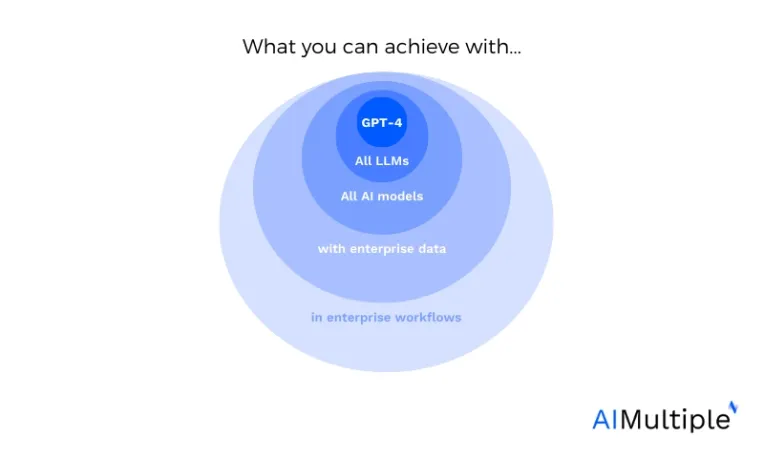 What you can achieve with...

GPT-4

All LLMs

All AI models

with enterprise data

in enterprise workflows

AIMultiple